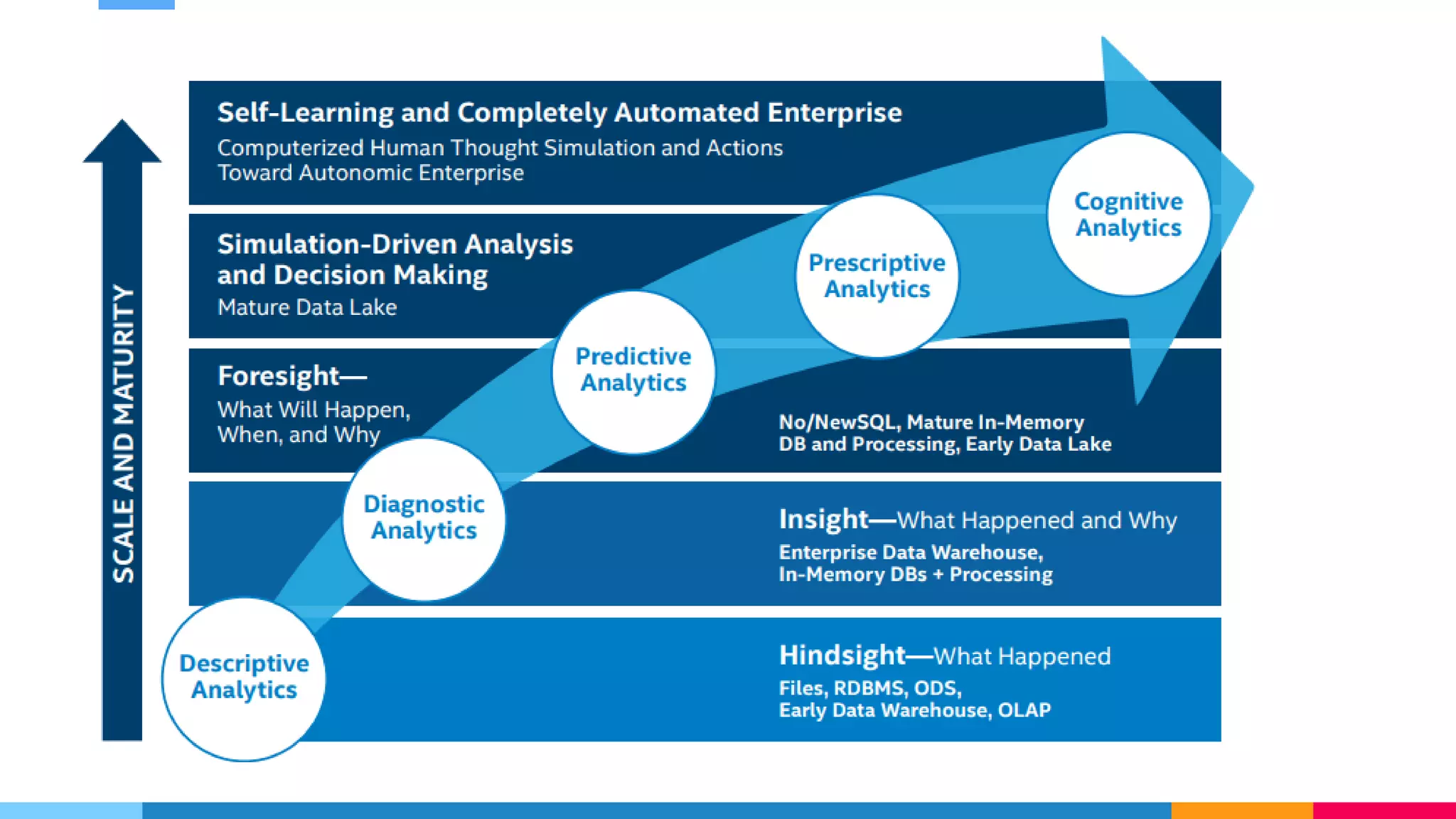 SCALE AND MATURITY

Self-Learning and Completely Automated Enterprise
Computerized Human Thought Simulation and Actions Toward Autonomic Enterprise

Cognitive Analytics

Simulation-Driven Analysis and Decision Making
Mature Data Lake

Prescriptive Analytics

Foresight—
What Will Happen, When, and Why

Predictive Analytics

No/NewSQL, Mature In-Memory DB and Processing, Early Data Lake

Diagnostic Analytics

Insight—What Happened and Why
Enterprise Data Warehouse, In-Memory DBs + Processing

Descriptive Analytics

Hindsight—What Happened
Files, RDBMS, ODS, Early Data Warehouse, OLAP